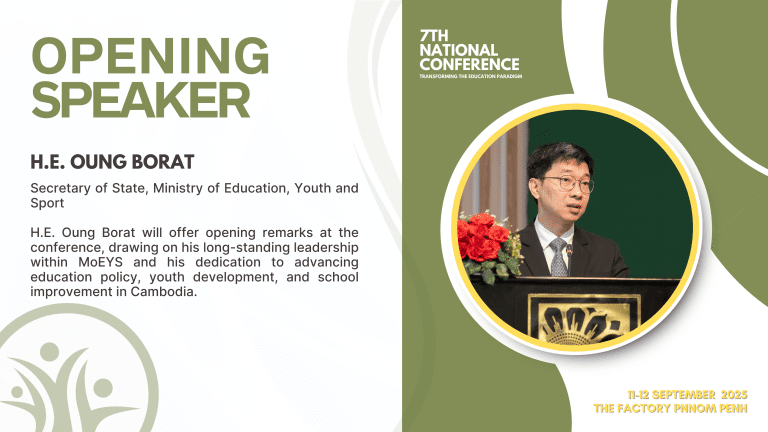 OPENING SPEAKER

H.E. OUNG BORAT

Secretary of State, Ministry of Education, Youth and Sport

H.E. Oung Borat will offer opening remarks at the conference, drawing on his long-standing leadership within MoEYS and his dedication to advancing education policy, youth development, and school improvement in Cambodia.

7TH NATIONAL CONFERENCE
TRANSFORMING THE EDUCATION PARADIGM

11-12 SEPTEMBER 2025
THE FACTORY PHNOM PENH